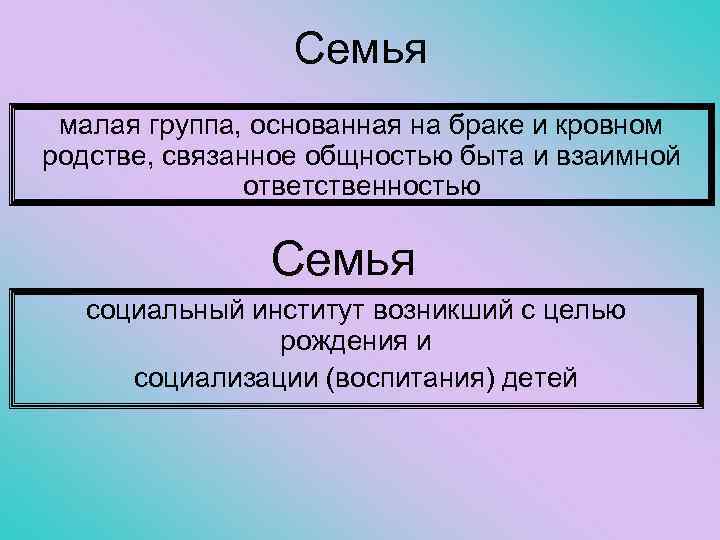 Семья

малая группа, основанная на браке и кровном родстве, связанное общностью быта и взаимной ответственностью

Семья

социальный институт возникший с целью рождения и
социализации (воспитания) детей